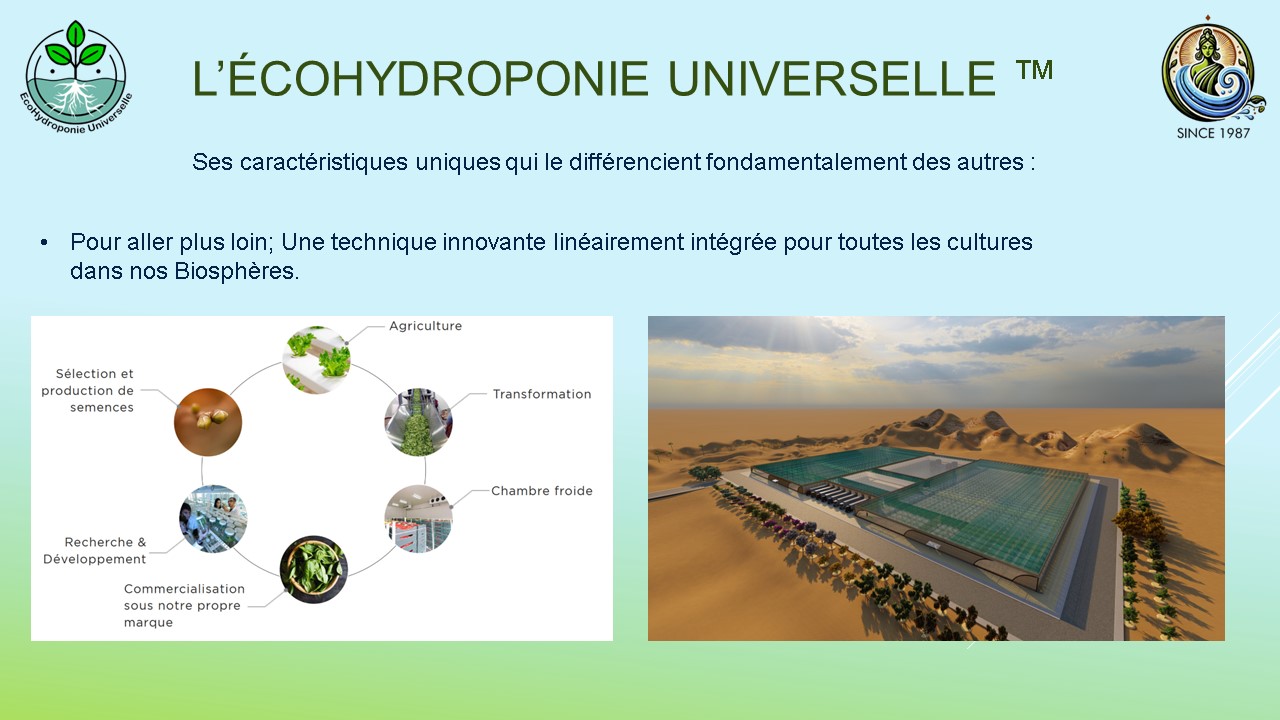 EcoHydroponie Universelle

L'ÉCOHYDROPONIE UNIVERSELLE ™

SINCE 1987

Ses caractéristiques uniques qui le différencient fondamentalement des autres :

• Pour aller plus loin; Une technique innovante linéairement intégrée pour toutes les cultures dans nos Biosphères.

Agriculture

Transformation

Chambre froide

Commercialisation sous notre propre marque

Recherche & Développement

Sélection et production de semences